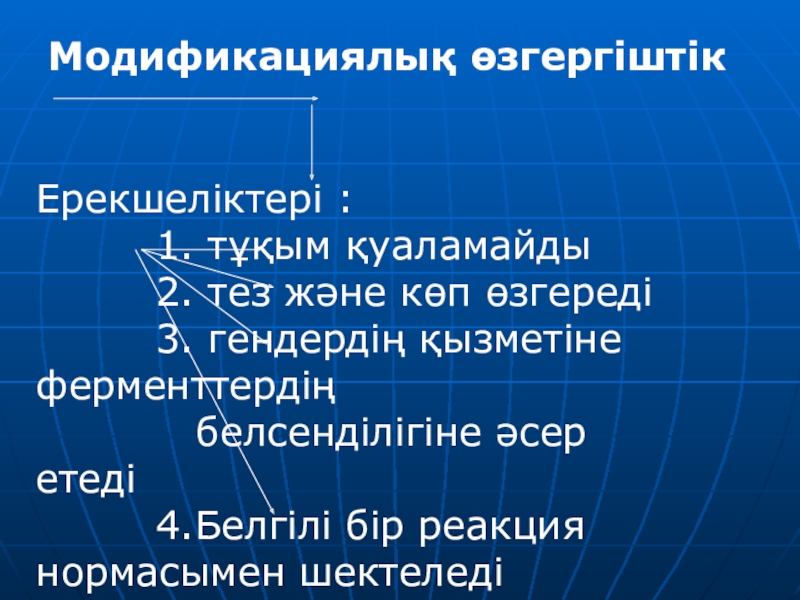 Модификациялық өзгергіштік

Ерекшеліктері :

1. тұқым қуаламайды

2. тез және көп өзгереді

3. гендердің қызметіне ферменттердің белсенділігіне әсер етеді

4.Белгілі бір реакция нормасымен шектеледі